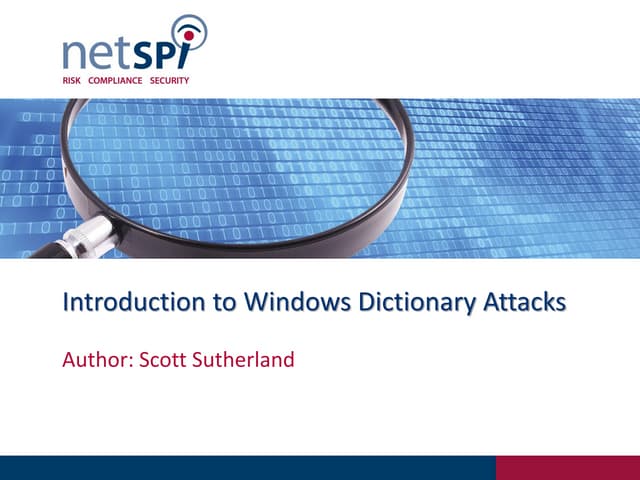 netSPI
RISK COMPLIANCE SECURITY

Introduction to Windows Dictionary Attacks

Author: Scott Sutherland